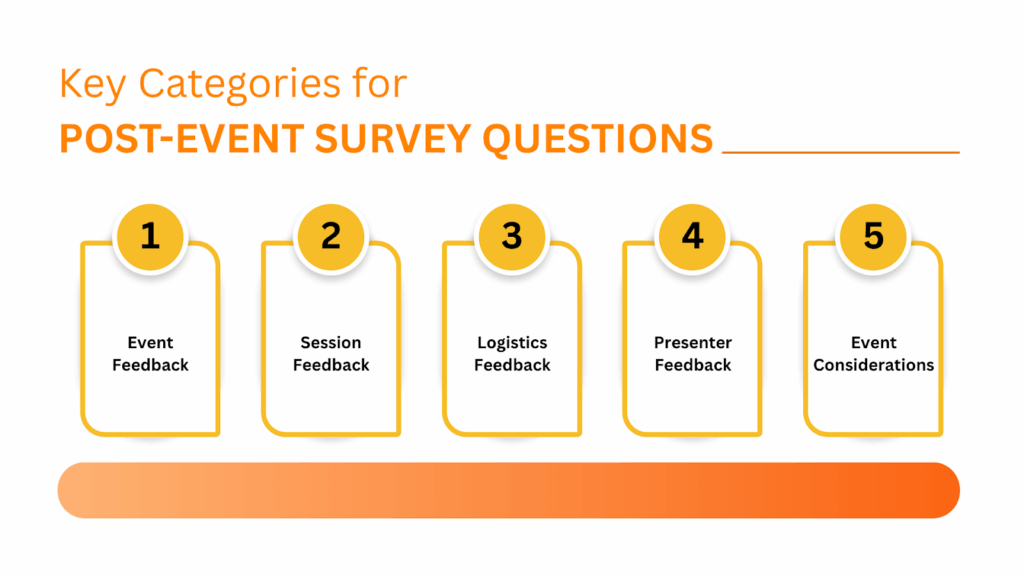 Key Categories for
POST-EVENT SURVEY QUESTIONS

1
Event Feedback

2
Session Feedback

3
Logistics Feedback

4
Presenter Feedback

5
Event Considerations